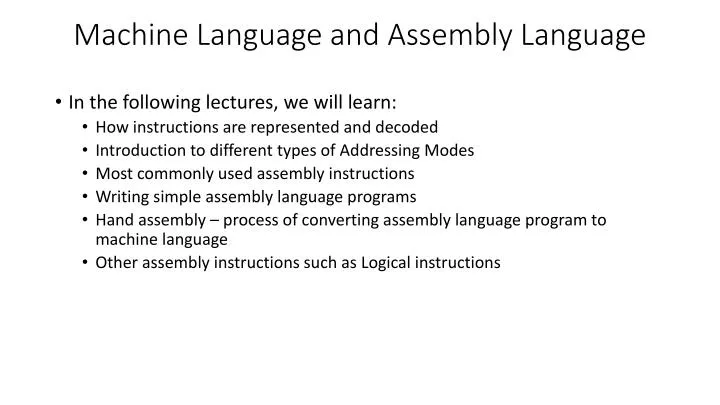 Machine Language and Assembly Language

• In the following lectures, we will learn:
  • How instructions are represented and decoded
  • Introduction to different types of Addressing Modes
  • Most commonly used assembly instructions
  • Writing simple assembly language programs
  • Hand assembly – process of converting assembly language program to machine language
  • Other assembly instructions such as Logical instructions